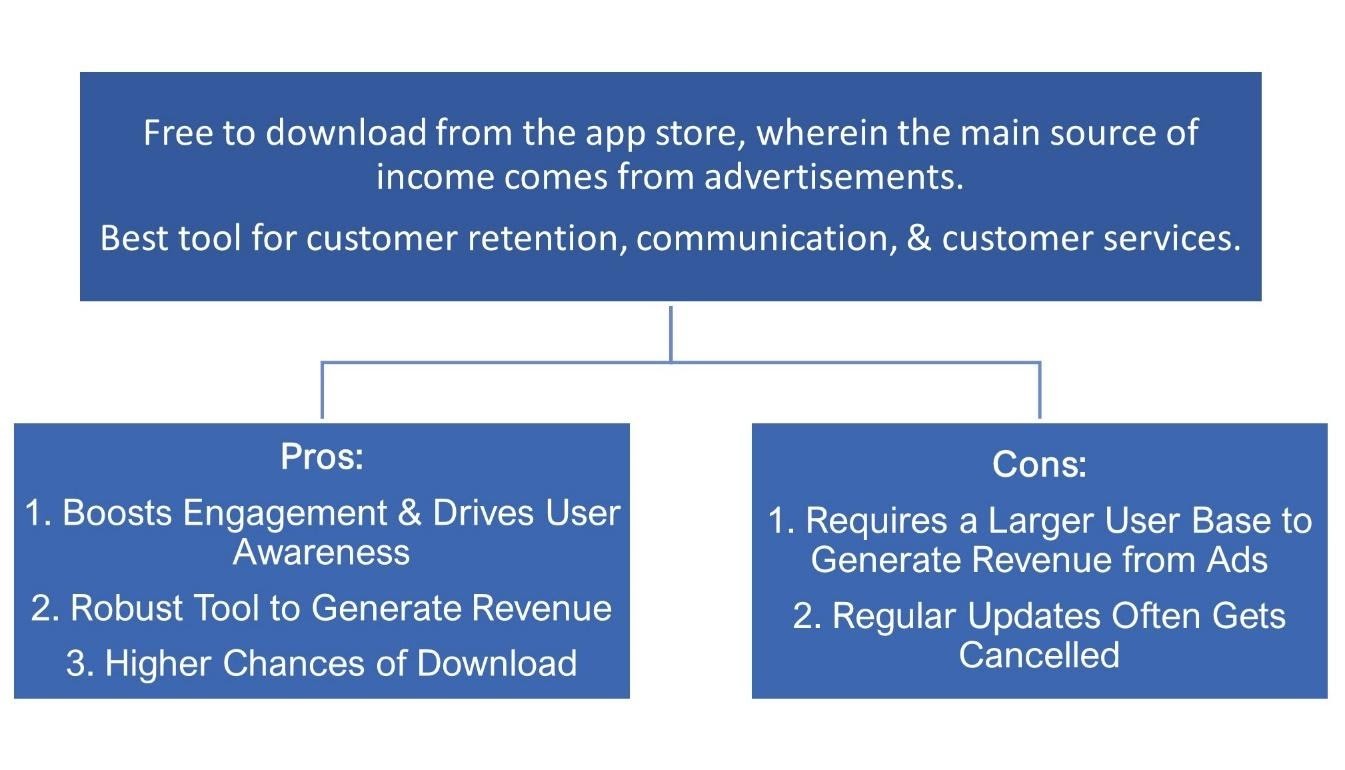 Free to download from the app store, wherein the main source of income comes from advertisements.

Best tool for customer retention, communication, & customer services.

Pros:

1. Boosts Engagement & Drives User Awareness

2. Robust Tool to Generate Revenue

3. Higher Chances of Download

Cons:

1. Requires a Larger User Base to Generate Revenue from Ads

2. Regular Updates Often Gets Cancelled